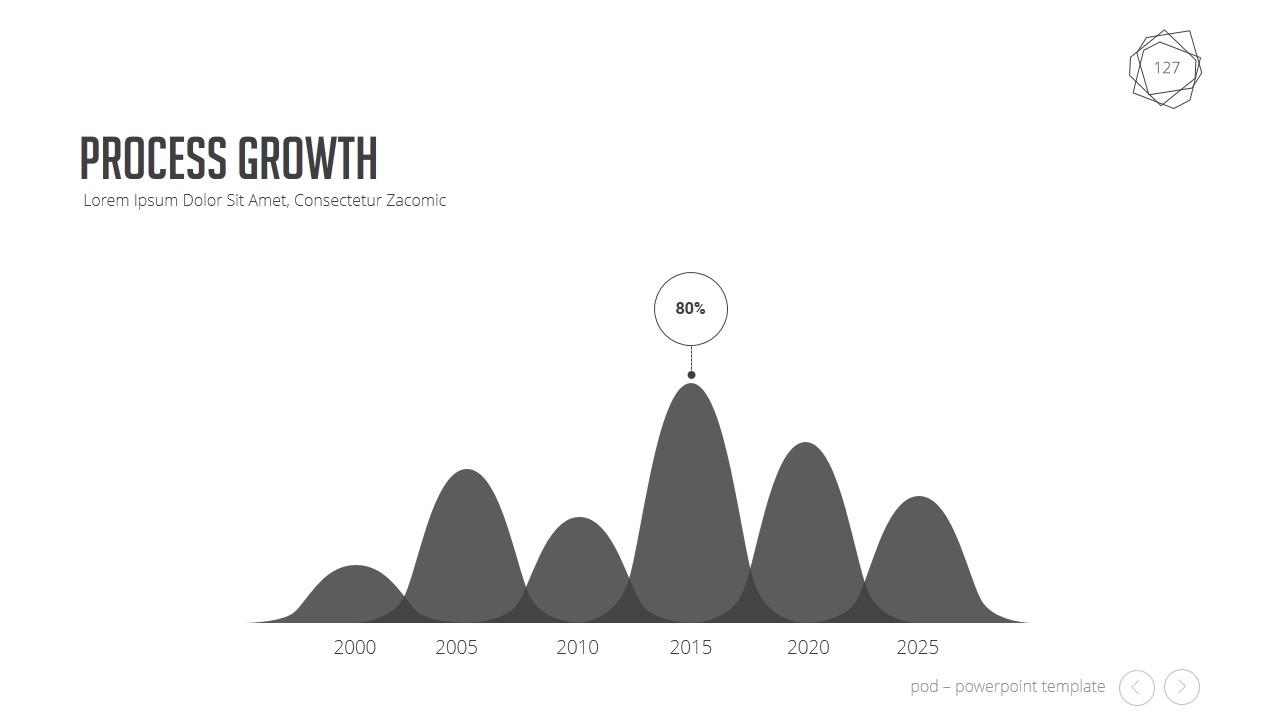 127

PROCESS GROWTH
Lorem Ipsum Dolor Sit Amet, Consectetur Zacomic

80%

2000 2005 2010 2015 2020 2025

pod – powerpoint template